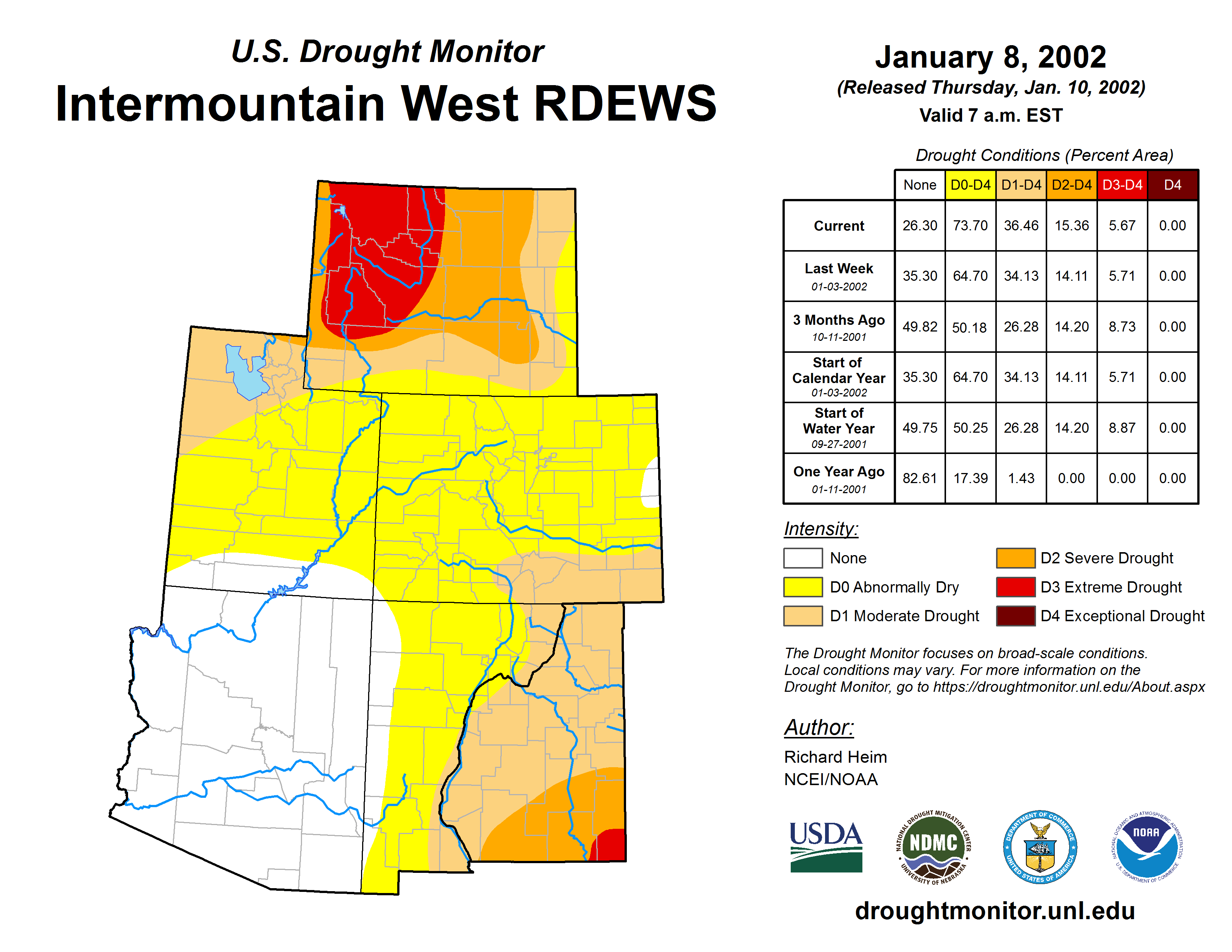 U.S. Drought Monitor
Intermountain West RDEWS

January 8, 2002
(Released Thursday, Jan. 10, 2002)
Valid 7 a.m. EST

Drought Conditions (Percent Area)

| | None | D0-D4 | D1-D4 | D2-D4 | D3-D4 | D4 |
|---|---|---|---|---|---|---|
| Current | 26.30 | 73.70 | 36.46 | 15.36 | 5.67 | 0.00 |
| Last Week 01-03-2002 | 35.30 | 64.70 | 34.13 | 14.11 | 5.71 | 0.00 |
| 3 Months Ago 10-11-2001 | 49.82 | 50.18 | 26.28 | 14.20 | 8.73 | 0.00 |
| Start of Calendar Year 01-03-2002 | 35.30 | 64.70 | 34.13 | 14.11 | 5.71 | 0.00 |
| Start of Water Year 09-27-2001 | 49.75 | 50.25 | 26.28 | 14.20 | 8.87 | 0.00 |
| One Year Ago 01-11-2001 | 82.61 | 17.39 | 1.43 | 0.00 | 0.00 | 0.00 |

Intensity:
None
D0 Abnormally Dry
D1 Moderate Drought
D2 Severe Drought
D3 Extreme Drought
D4 Exceptional Drought

The Drought Monitor focuses on broad-scale conditions. Local conditions may vary. For more information on the Drought Monitor, go to https://droughtmonitor.unl.edu/About.aspx

Author:
Richard Heim
NCEI/NOAA

USDA
NATIONAL DROUGHT MITIGATION CENTER NDMC UNIVERSITY OF NEBRASKA
DEPARTMENT OF COMMERCE UNITED STATES OF AMERICA
NATIONAL OCEANIC AND ATMOSPHERIC ADMINISTRATION NOAA U.S. DEPARTMENT OF COMMERCE

droughtmonitor.unl.edu